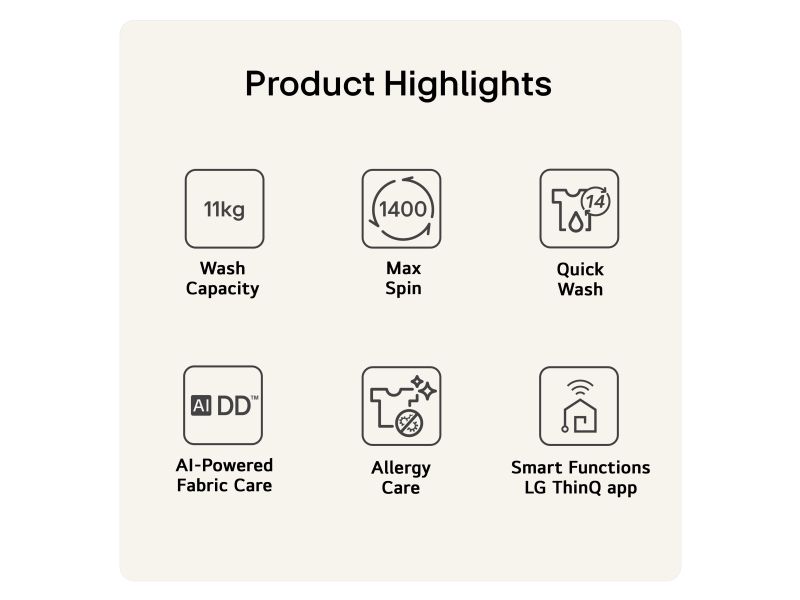 Product Highlights

11kg

Wash Capacity

1400

Max Spin

14

Quick Wash

AI DD™

AI-Powered Fabric Care

Allergy Care

Smart Functions LG ThinQ app